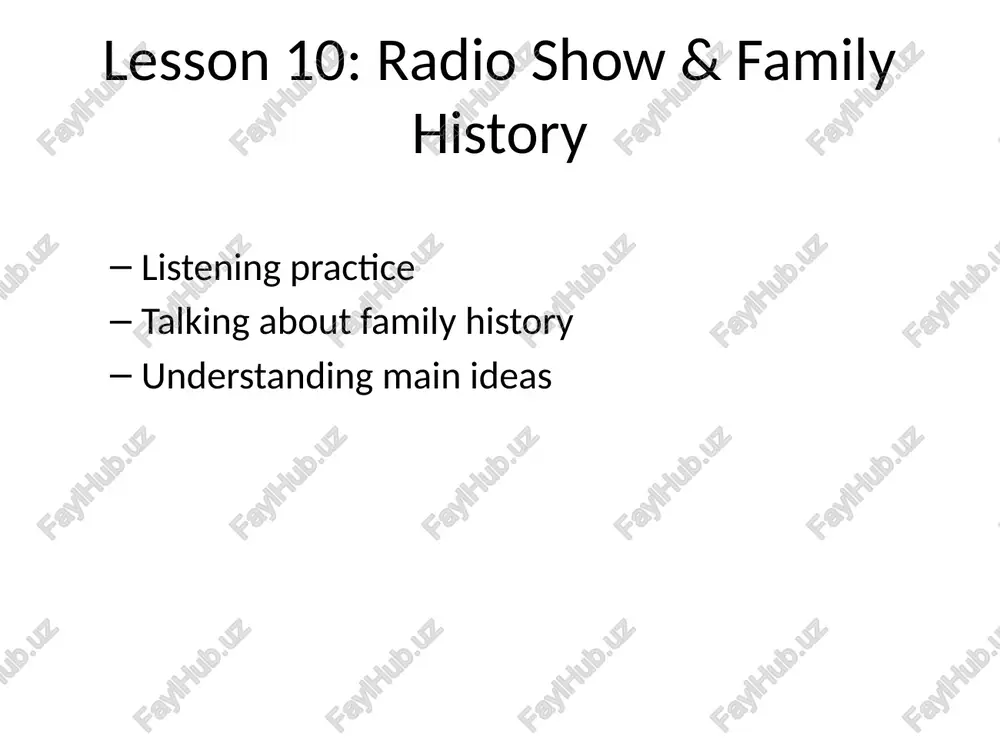 Lesson 10: Radio Show & Family History

– Listening practice
– Talking about family history
– Understanding main ideas

FaylHub.uz